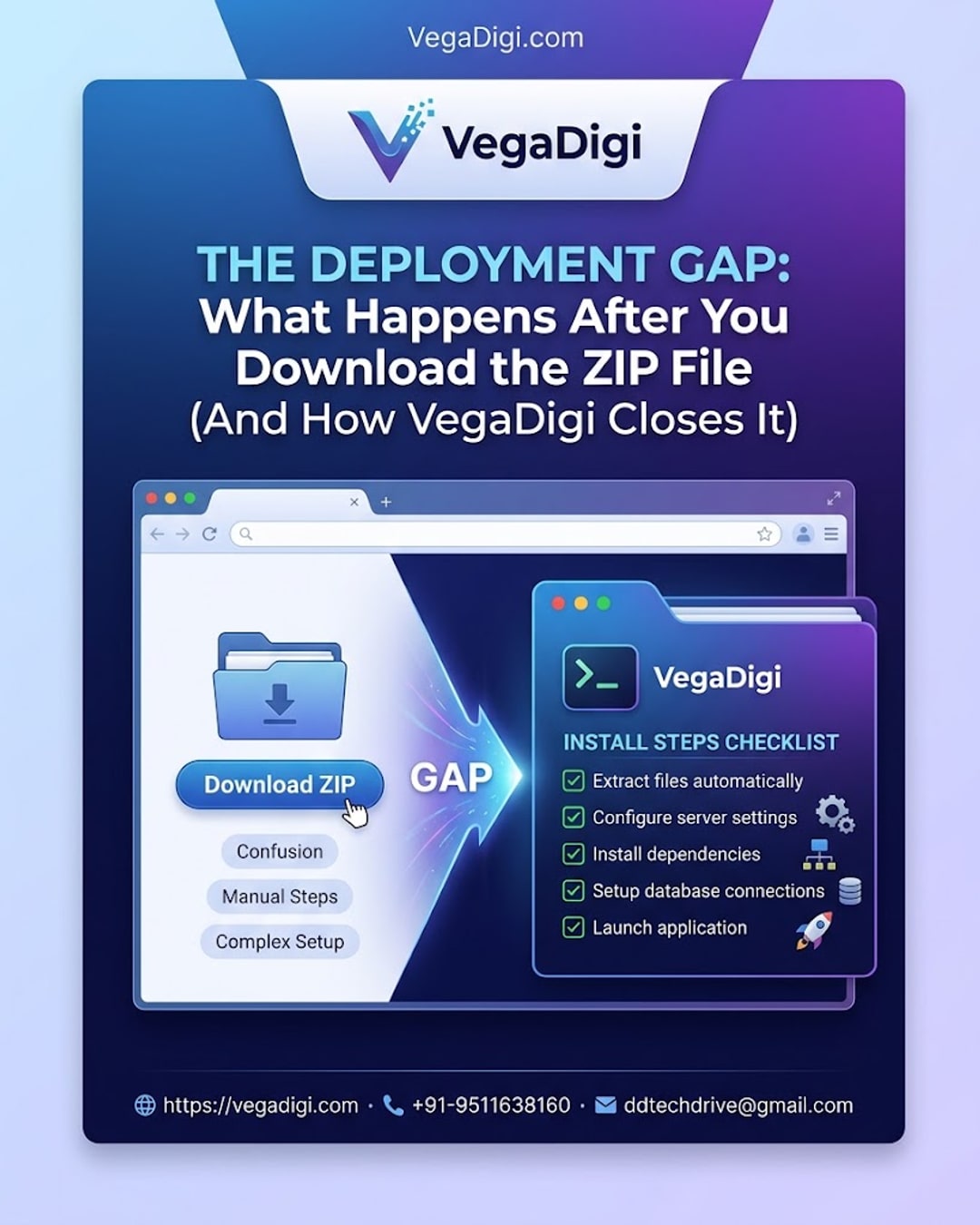 VegaDigi.com

VegaDigi

THE DEPLOYMENT GAP:
What Happens After You Download the ZIP File
(And How VegaDigi Closes It)

Download ZIP

Confusion

Manual Steps

Complex Setup

GAP

VegaDigi

INSTALL STEPS CHECKLIST

☑ Extract files automatically
☑ Configure server settings
☑ Install dependencies
☑ Setup database connections
☑ Launch application

https://vegadigi.com · +91-9511638160 · ddtechdrive@gmail.com